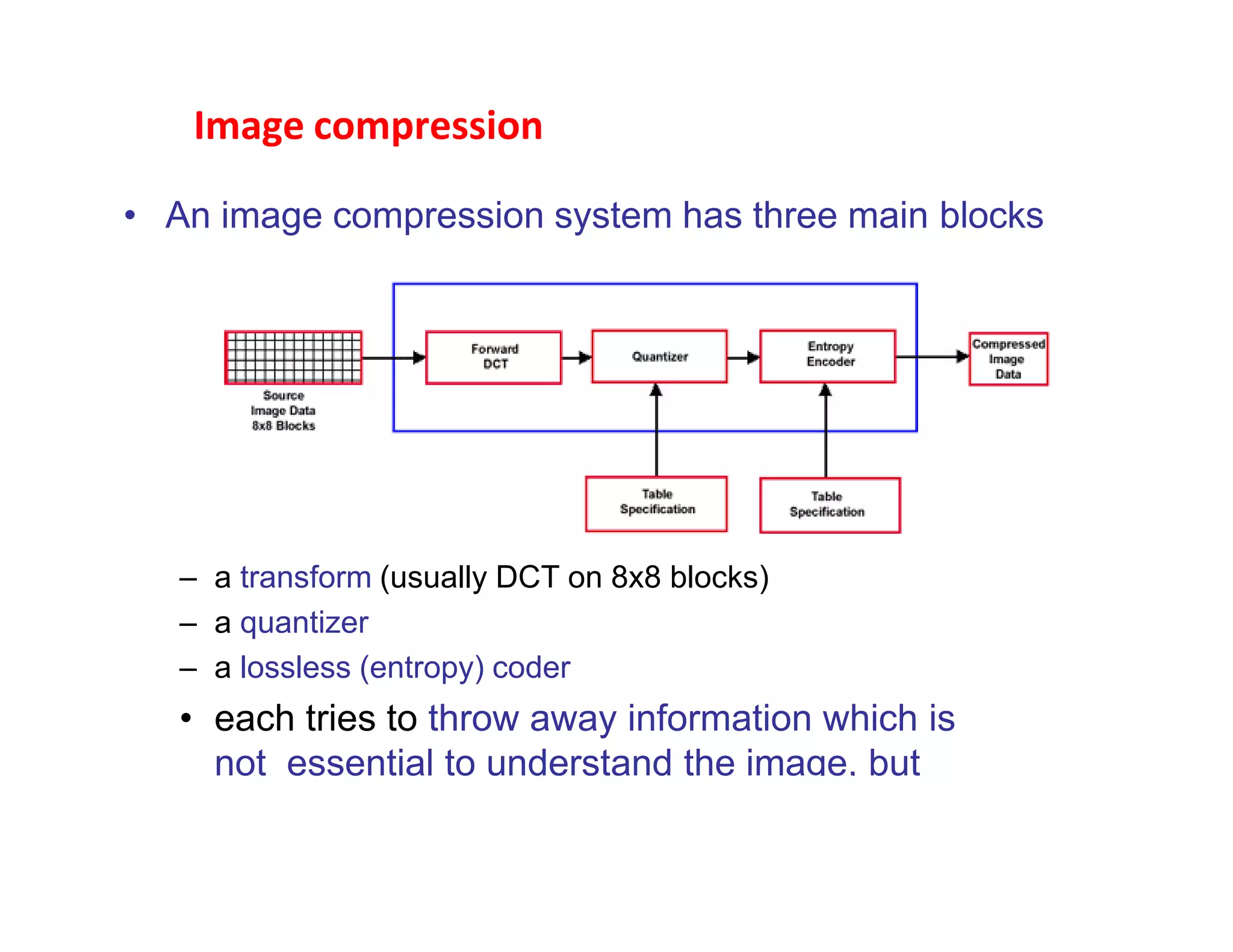 Image compression

• An image compression system has three main blocks

Source Image Data 8x8 Blocks

Forward DCT

Quantizer

Entropy Encoder

Compressed Image Data

Table Specification

Table Specification

– a transform (usually DCT on 8x8 blocks)
– a quantizer
– a lossless (entropy) coder

• each tries to throw away information which is not essential to understand the image, but